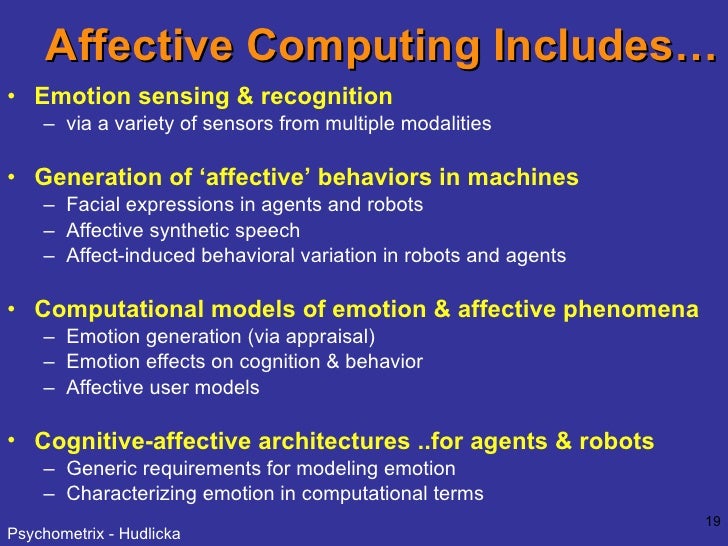 Affective Computing Includes…

• Emotion sensing & recognition
– via a variety of sensors from multiple modalities

• Generation of ‘affective’ behaviors in machines
– Facial expressions in agents and robots
– Affective synthetic speech
– Affect-induced behavioral variation in robots and agents

• Computational models of emotion & affective phenomena
– Emotion generation (via appraisal)
– Emotion effects on cognition & behavior
– Affective user models

• Cognitive-affective architectures ..for agents & robots
– Generic requirements for modeling emotion
– Characterizing emotion in computational terms

19

Psychometrix - Hudlicka